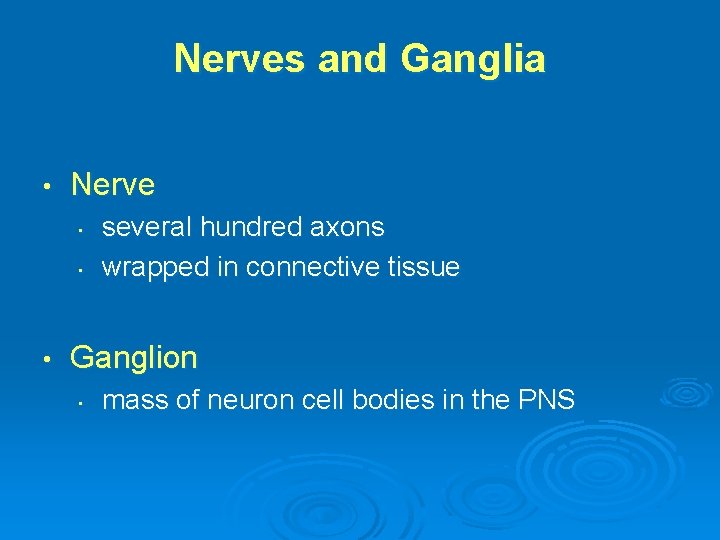 Nerves and Ganglia

• Nerve
  • several hundred axons
  • wrapped in connective tissue

• Ganglion
  • mass of neuron cell bodies in the PNS